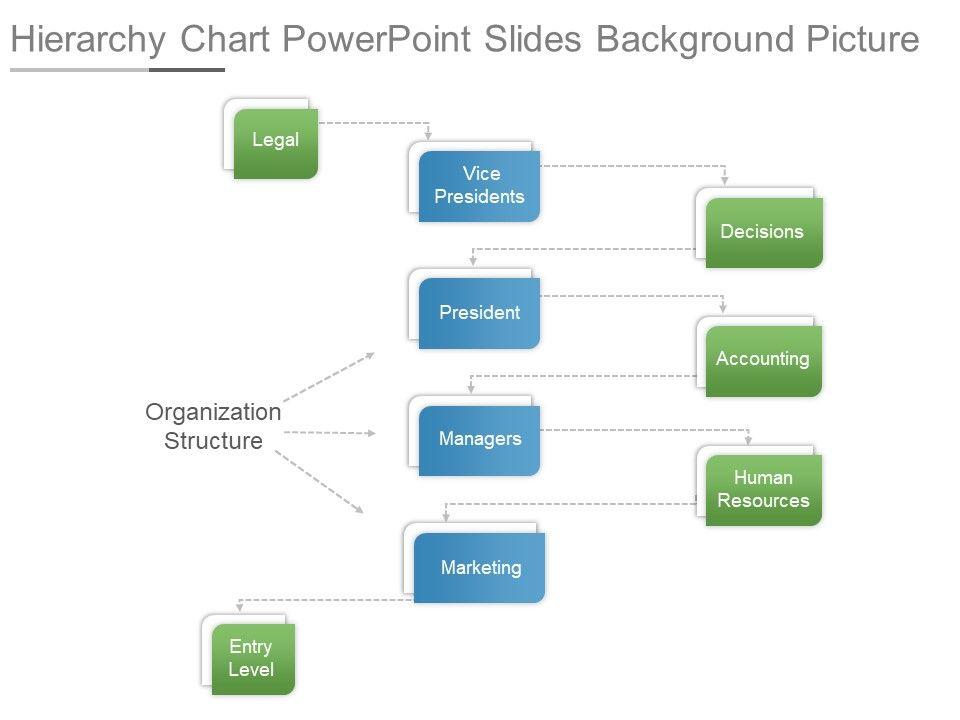 Hierarchy Chart PowerPoint Slides Background Picture

Legal

Vice Presidents

Decisions

President

Accounting

Organization Structure

Managers

Human Resources

Marketing

Entry Level